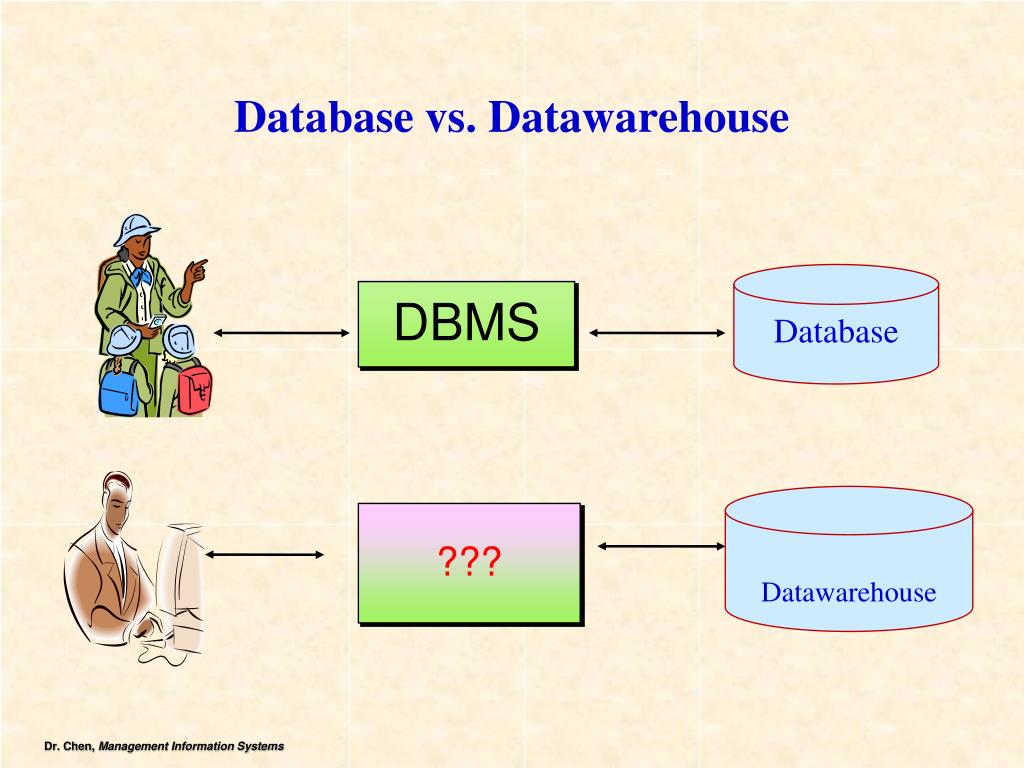 Database vs. Datawarehouse

DBMS

Database

???

Datawarehouse

Dr. Chen, Management Information Systems